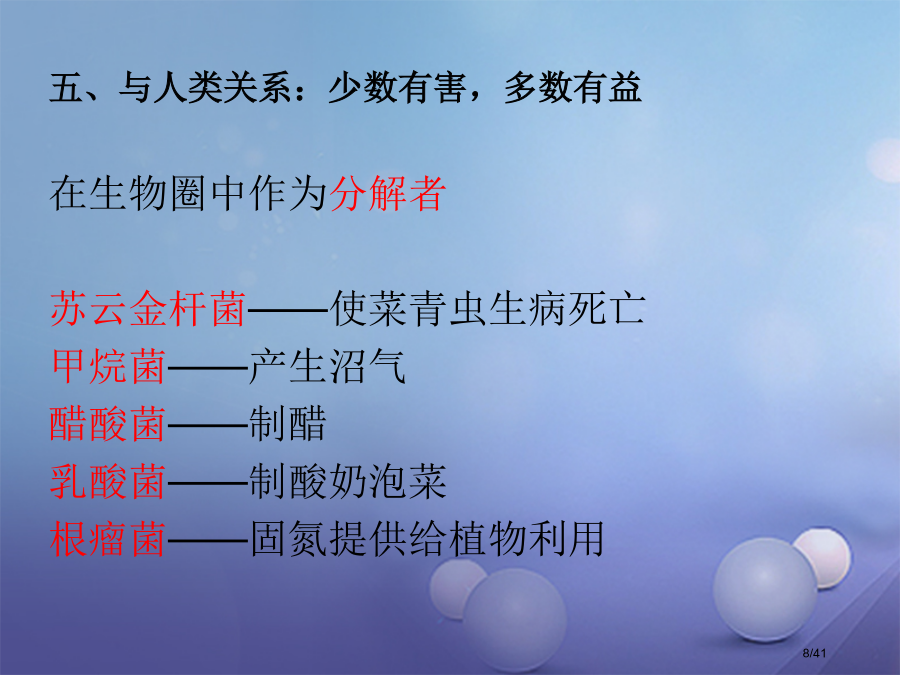 五、与人类关系：少数有害，多数有益

在生物圈中作为分解者

苏云金杆菌——使菜青虫生病死亡
甲烷菌——产生沼气
醋酸菌——制醋
乳酸菌——制酸奶泡菜
根瘤菌——固氮提供给植物利用

8/41